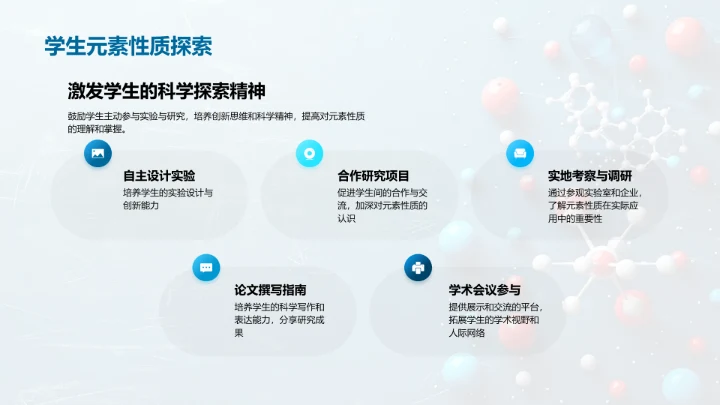 学生元素性质探索

激发学生的科学探索精神

鼓励学生主动参与实验与研究，培养创新思维和科学精神，提高对元素性质的理解和掌握。

自主设计实验

培养学生的实验设计与创新能力

合作研究项目

促进学生间的合作与交流，加深对元素性质的认识

实地考察与调研

通过参观实验室和企业，了解元素性质在实际应用中的重要性

论文撰写指南

培养学生的科学写作和表达能力，分享研究成果

学术会议参与

提供展示和交流的平台，拓展学生的学术视野和人际网络